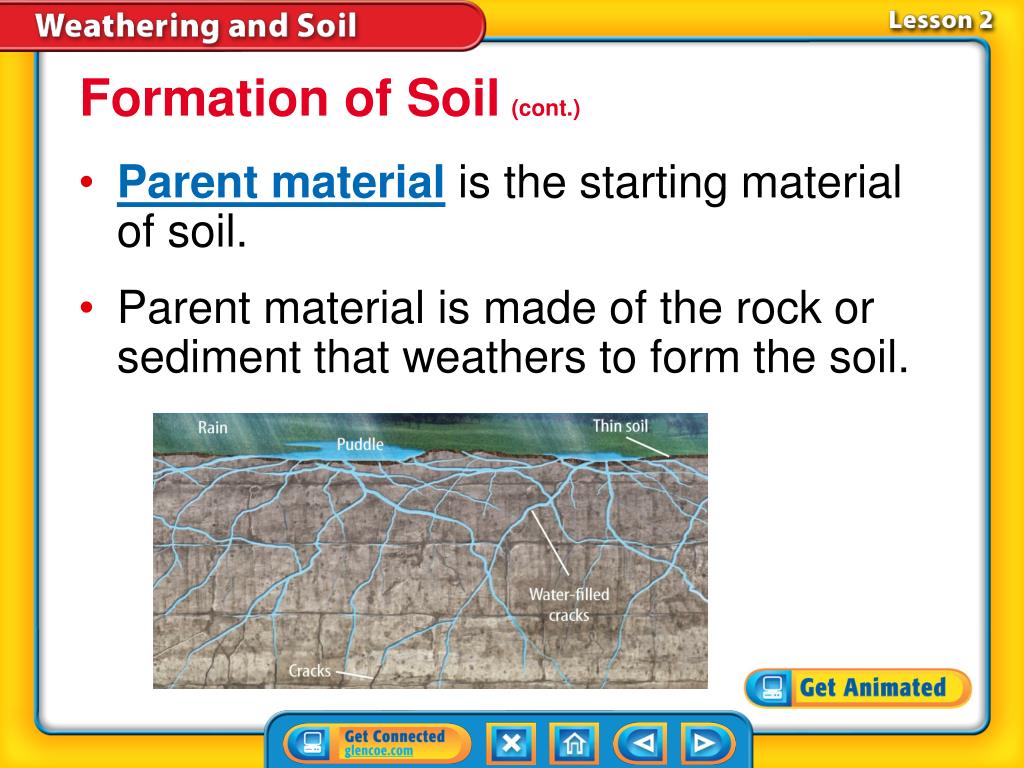 Weathering and Soil

Lesson 2

Formation of Soil (cont.)

• Parent material is the starting material of soil.

• Parent material is made of the rock or sediment that weathers to form the soil.

Rain
Puddle
Thin soil
Water-filled cracks
Cracks

Get Animated

Get Connected
glencoe.com